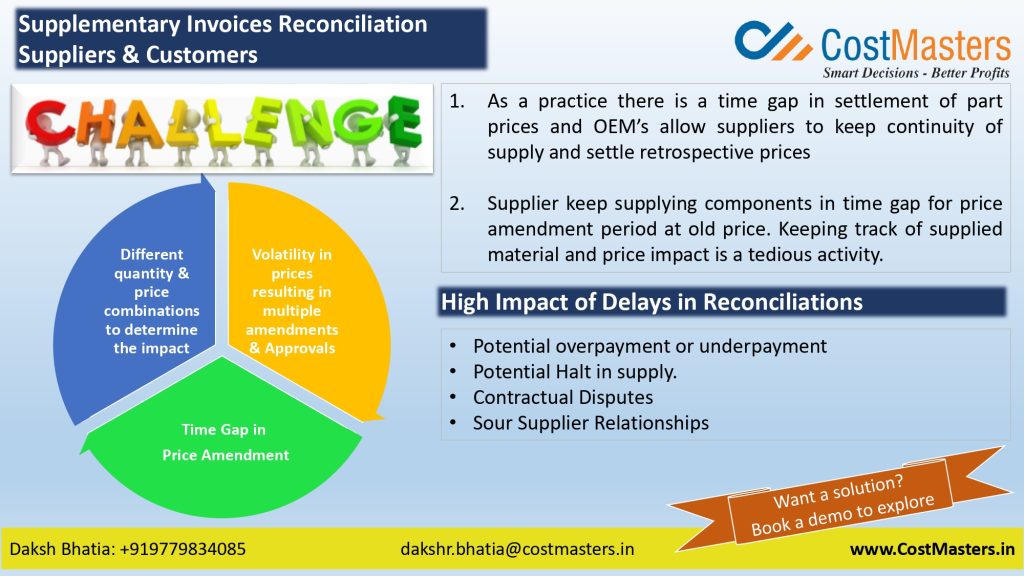 Supplementary Invoices Reconciliation Suppliers & Customers

CostMasters
Smart Decisions - Better Profits

CHALLENGE

Different quantity & price combinations to determine the impact

Volatility in prices resulting in multiple amendments & Approvals

Time Gap in Price Amendment

1. As a practice there is a time gap in settlement of part prices and OEM's allow suppliers to keep continuity of supply and settle retrospective prices

2. Supplier keep supplying components in time gap for price amendment period at old price. Keeping track of supplied material and price impact is a tedious activity.

High Impact of Delays in Reconciliations

• Potential overpayment or underpayment
• Potential Halt in supply.
• Contractual Disputes
• Sour Supplier Relationships

Want a solution? Book a demo to explore

Daksh Bhatia: +919779834085 dakshr.bhatia@costmasters.in www.CostMasters.in